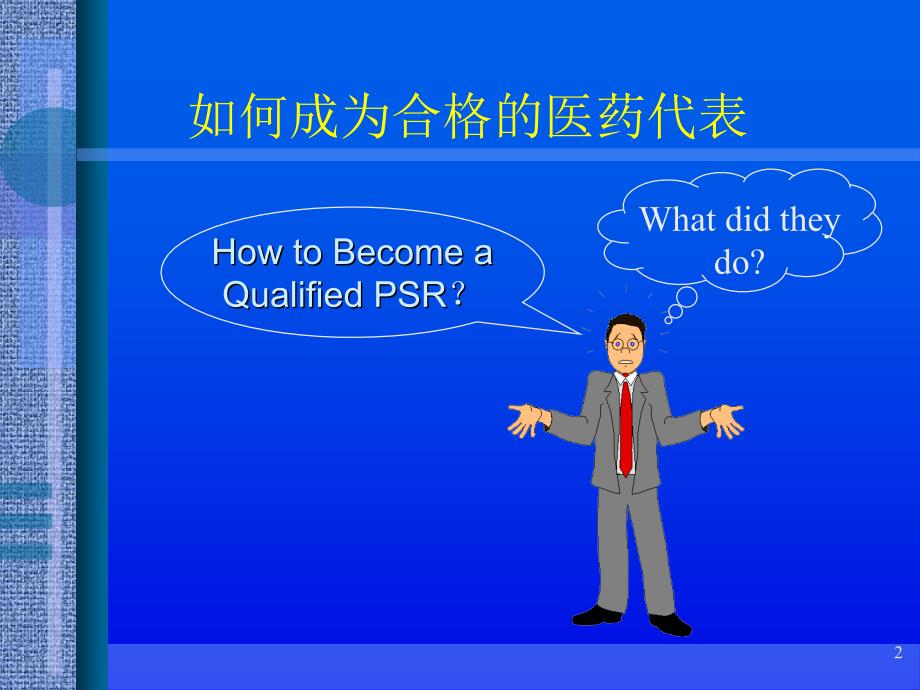 如何成为合格的医药代表

How to Become a Qualified PSR？

What did they do?

2